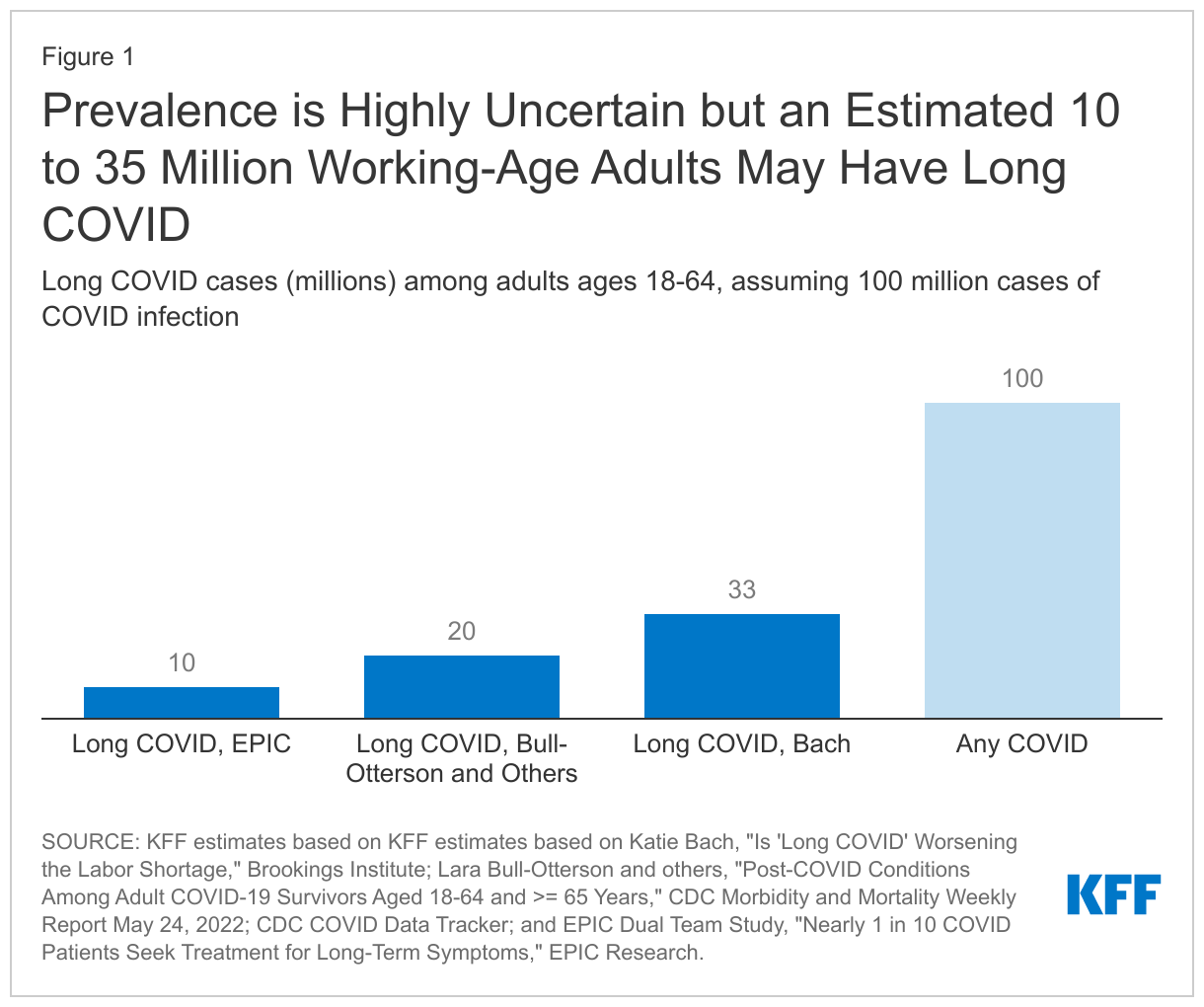 Figure 1

Prevalence is Highly Uncertain but an Estimated 10 to 35 Million Working-Age Adults May Have Long COVID

Long COVID cases (millions) among adults ages 18-64, assuming 100 million cases of COVID infection

10
20
33
100

Long COVID, EPIC
Long COVID, Bull-Otterson and Others
Long COVID, Bach
Any COVID

SOURCE: KFF estimates based on KFF estimates based on Katie Bach, "Is 'Long COVID' Worsening the Labor Shortage," Brookings Institute; Lara Bull-Otterson and others, "Post-COVID Conditions Among Adult COVID-19 Survivors Aged 18-64 and >= 65 Years," CDC Morbidity and Mortality Weekly Report May 24, 2022; CDC COVID Data Tracker; and EPIC Dual Team Study, "Nearly 1 in 10 COVID Patients Seek Treatment for Long-Term Symptoms," EPIC Research.

KFF